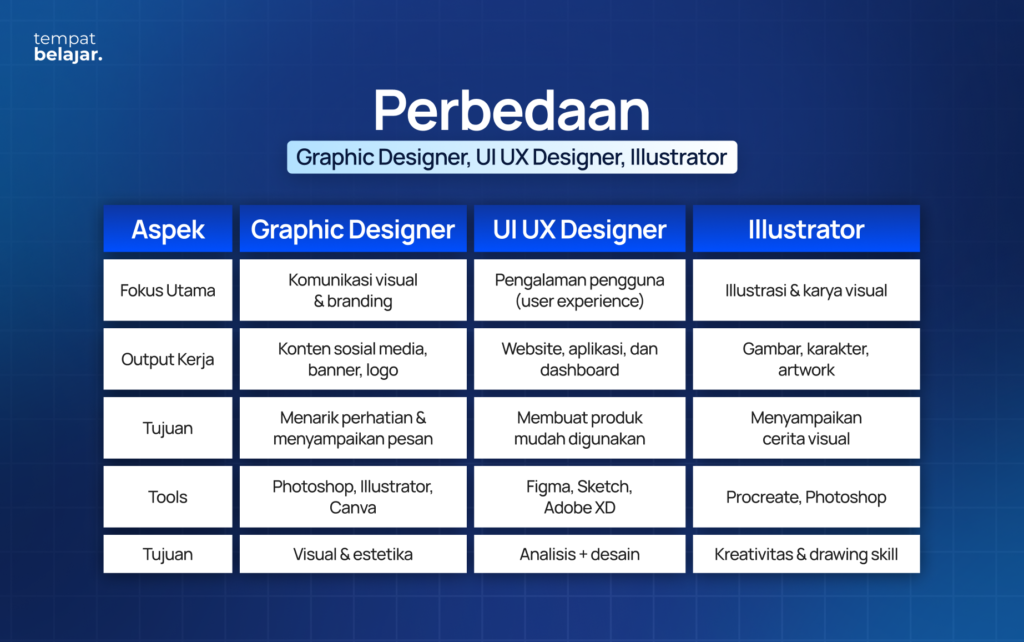 tempat
belajar.

Perbedaan

Graphic Designer, UI UX Designer, Illustrator

| Aspek | Graphic Designer | UI UX Designer | Illustrator |
|---|---|---|---|
| Fokus Utama | Komunikasi visual & branding | Pengalaman pengguna (user experience) | Illustrasi & karya visual |
| Output Kerja | Konten sosial media, banner, logo | Website, aplikasi, dan dashboard | Gambar, karakter, artwork |
| Tujuan | Menarik perhatian & menyampaikan pesan | Membuat produk mudah digunakan | Menyampaikan cerita visual |
| Tools | Photoshop, Illustrator, Canva | Figma, Sketch, Adobe XD | Procreate, Photoshop |
| Tujuan | Visual & estetika | Analisis + desain | Kreativitas & drawing skill |